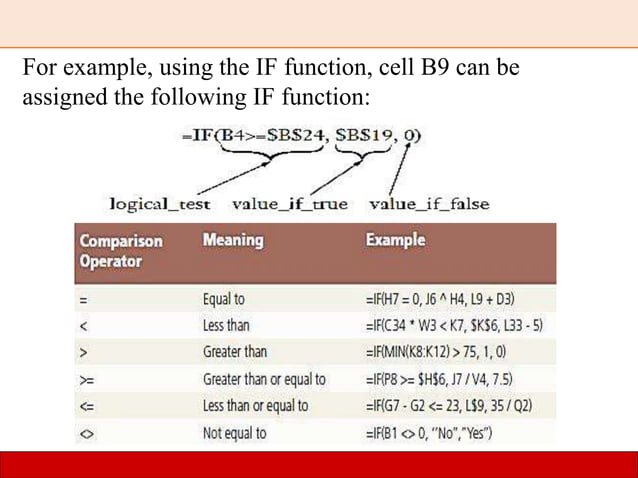 For example, using the IF function, cell B9 can be assigned the following IF function:

=IF(B4>=$B$24, $B$19, 0)

logical_test value_if_true value_if_false

| Comparison Operator | Meaning | Example |
|---|---|---|
| = | Equal to | =IF(H7 = 0, J6 ^ H4, L9 + D3) |
| < | Less than | =IF(C34 * W3 < K7, $K$6, L33 - 5) |
| > | Greater than | =IF(MIN(K8:K12) > 75, 1, 0) |
| >= | Greater than or equal to | =IF(P8 >= $H$6, J7 / V4, 7.5) |
| <= | Less than or equal to | =IF(G7 - G2 <= 23, L$9, 35 / Q2) |
| <> | Not equal to | =IF(B1 <> 0, "No","Yes") |